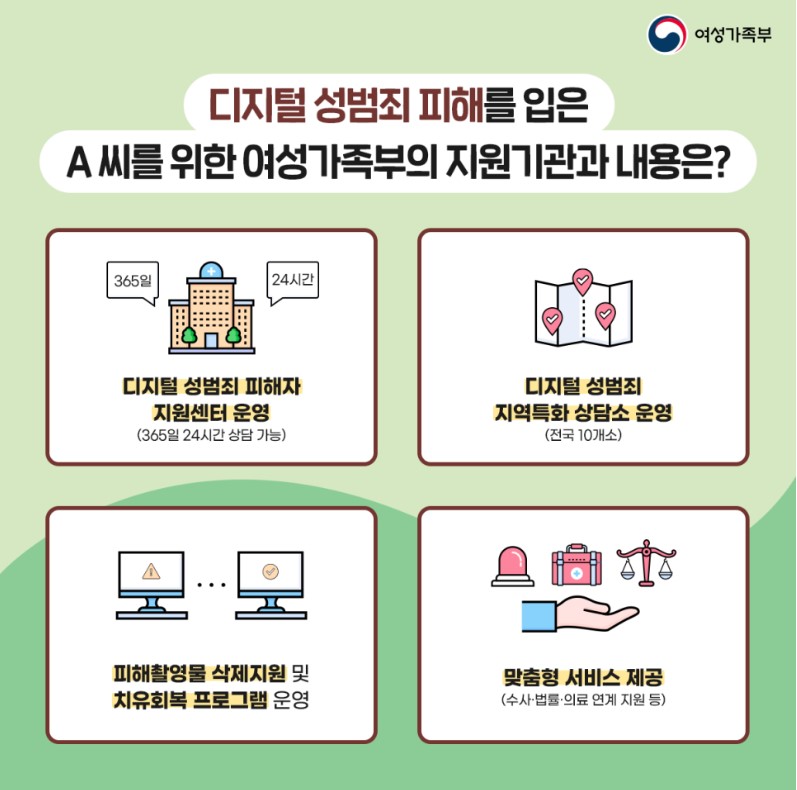 여성가족부

디지털 성범죄 피해를 입은
A 씨를 위한 여성가족부의 지원기관과 내용은?

365일

24시간

디지털 성범죄 피해자 지원센터 운영
(365일 24시간 상담 가능)

디지털 성범죄 지역특화 상담소 운영
(전국 10개소)

피해촬영물 삭제지원 및 치유회복 프로그램 운영

맞춤형 서비스 제공
(수사·법률·의료 연계 지원 등)